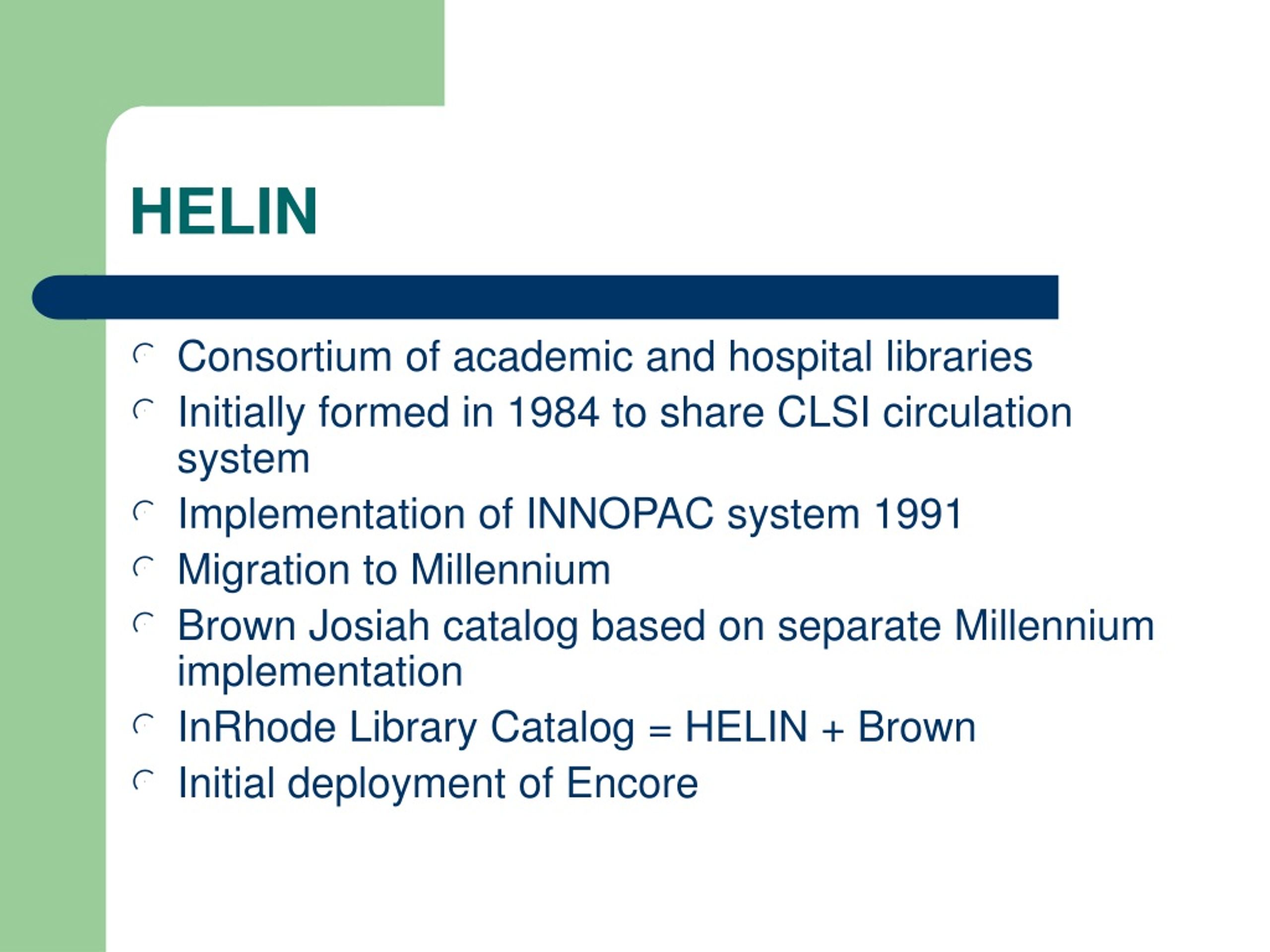 HELIN

- Consortium of academic and hospital libraries
- Initially formed in 1984 to share CLSI circulation system
- Implementation of INNOPAC system 1991
- Migration to Millennium
- Brown Josiah catalog based on separate Millennium implementation
- InRhode Library Catalog = HELIN + Brown
- Initial deployment of Encore